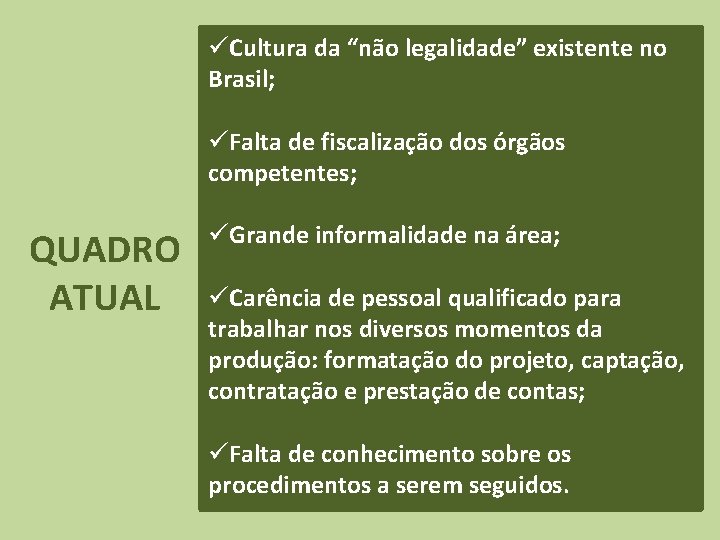 QUADRO ATUAL

✓Cultura da “não legalidade” existente no Brasil;

✓Falta de fiscalização dos órgãos competentes;

✓Grande informalidade na área;

✓Carência de pessoal qualificado para trabalhar nos diversos momentos da produção: formatação do projeto, captação, contratação e prestação de contas;

✓Falta de conhecimento sobre os procedimentos a serem seguidos.